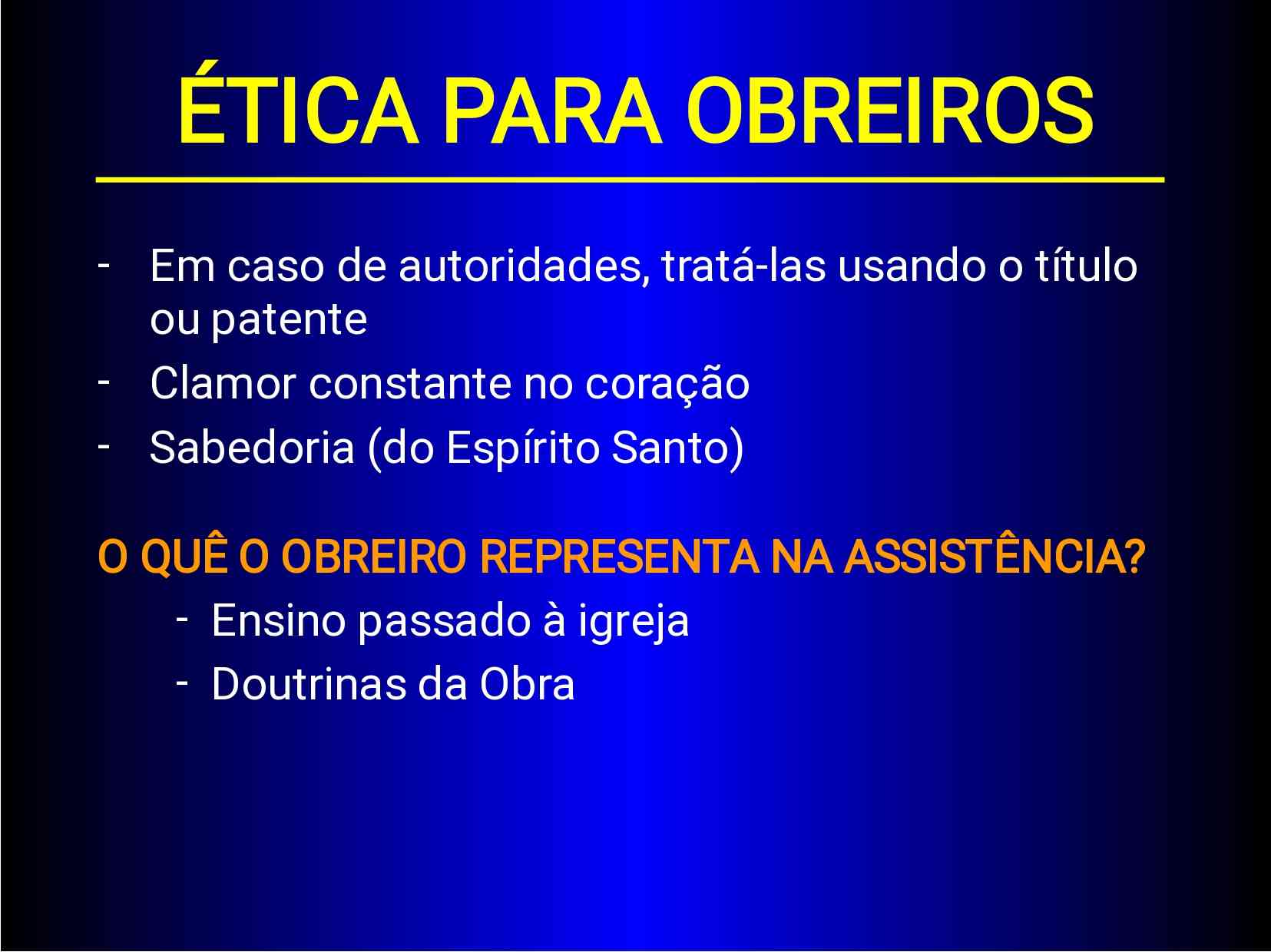 ÉTICA PARA OBREIROS

- Em caso de autoridades, tratá-las usando o título ou patente
- Clamor constante no coração
- Sabedoria (do Espírito Santo)

O QUÊ O OBREIRO REPRESENTA NA ASSISTÊNCIA?
- Ensino passado à igreja
- Doutrinas da Obra